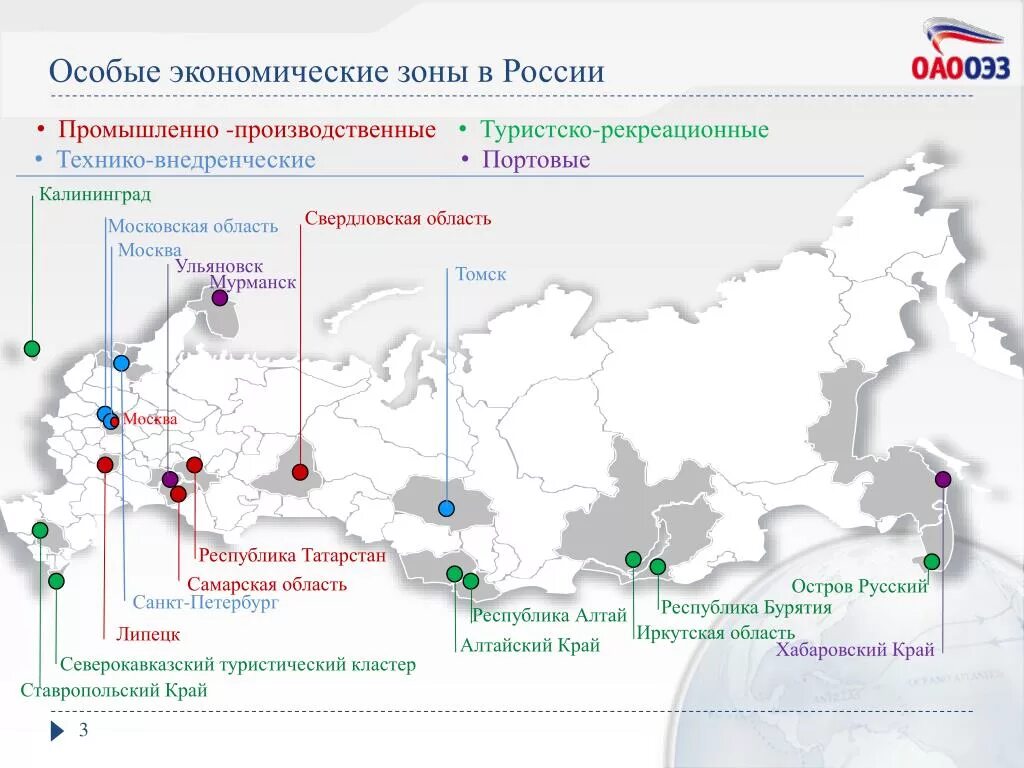 Особые экономические зоны в России

ОАООЭЗ

• Промышленно -производственные
• Технико-внедренческие
• Туристско-рекреационные
• Портовые

Калининград
Московская область
Москва
Ульяновск
Мурманск
Свердловская область
Томск
Москва
Республика Татарстан
Самарская область
Санкт-Петербург
Липецк
Северокавказский туристический кластер
Ставропольский Край
Республика Алтай
Алтайский Край
Республика Бурятия
Иркутская область
Остров Русский
Хабаровский Край

3